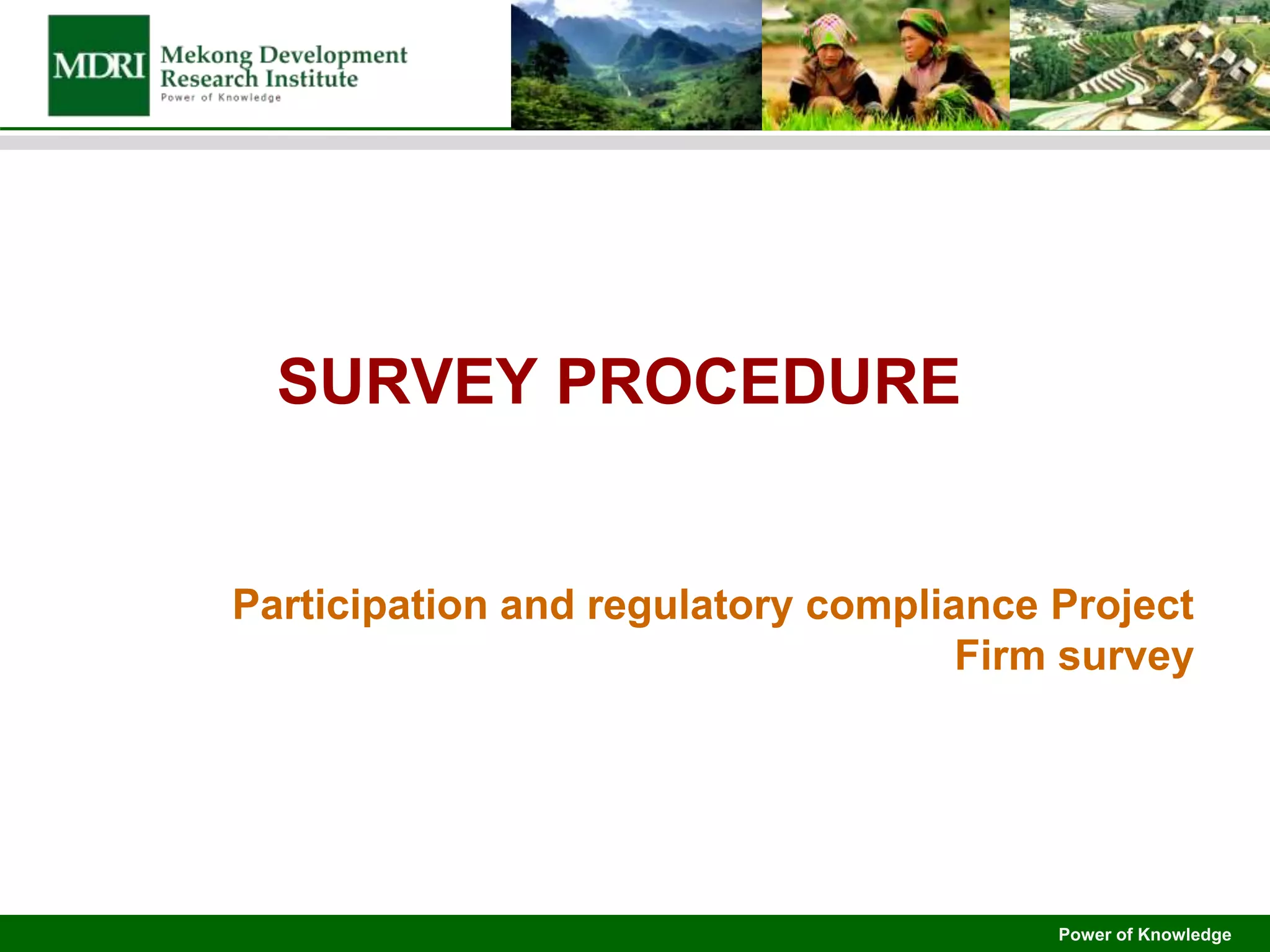 MDRI Mekong Development Research Institute
Power of Knowledge

SURVEY PROCEDURE

Participation and regulatory compliance Project
Firm survey

Power of Knowledge